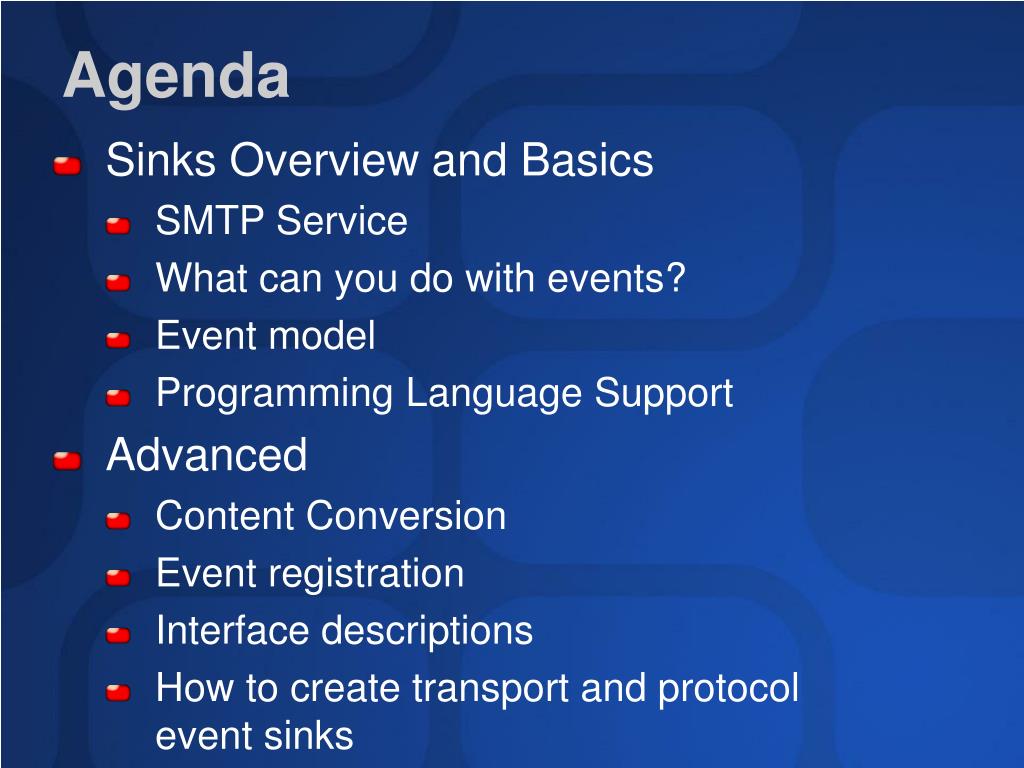 Agenda

Sinks Overview and Basics

SMTP Service

What can you do with events?

Event model

Programming Language Support

Advanced

Content Conversion

Event registration

Interface descriptions

How to create transport and protocol event sinks